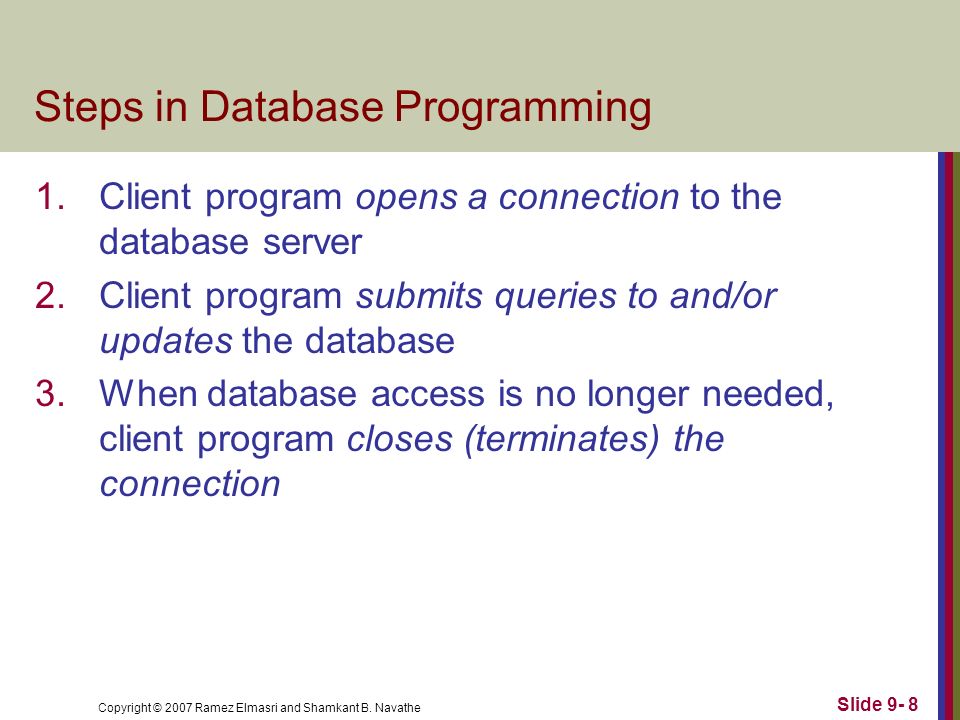 Steps in Database Programming

1. Client program opens a connection to the database server

2. Client program submits queries to and/or updates the database

3. When database access is no longer needed, client program closes (terminates) the connection

Copyright © 2007 Ramez Elmasri and Shamkant B. Navathe

Slide 9- 8